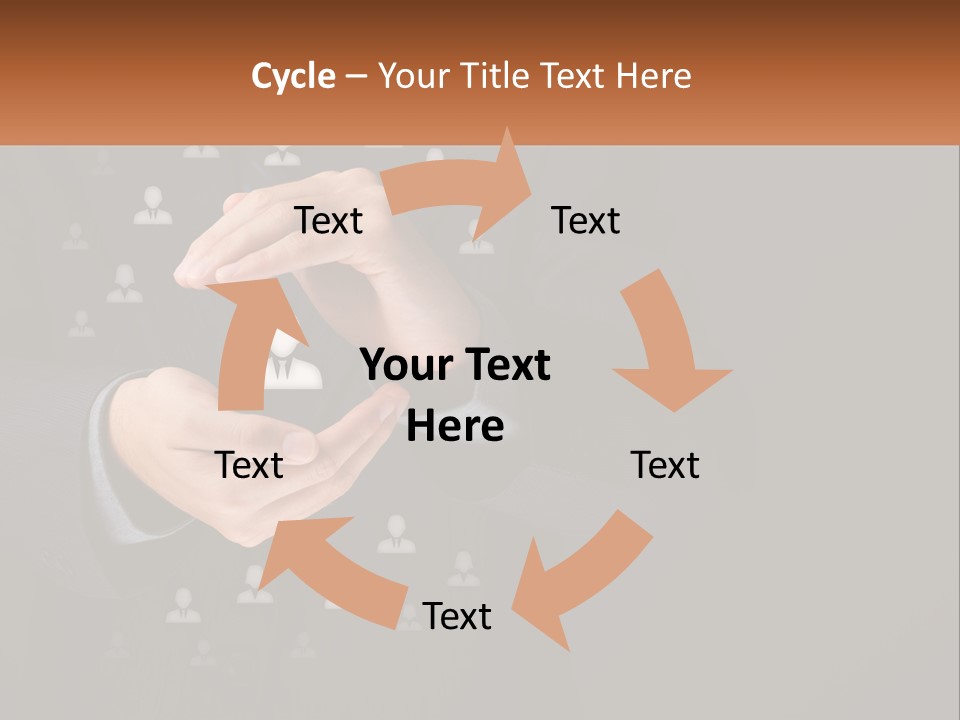 Cycle – Your Title Text Here

Text

Text

Your Text Here

Text

Text

Text